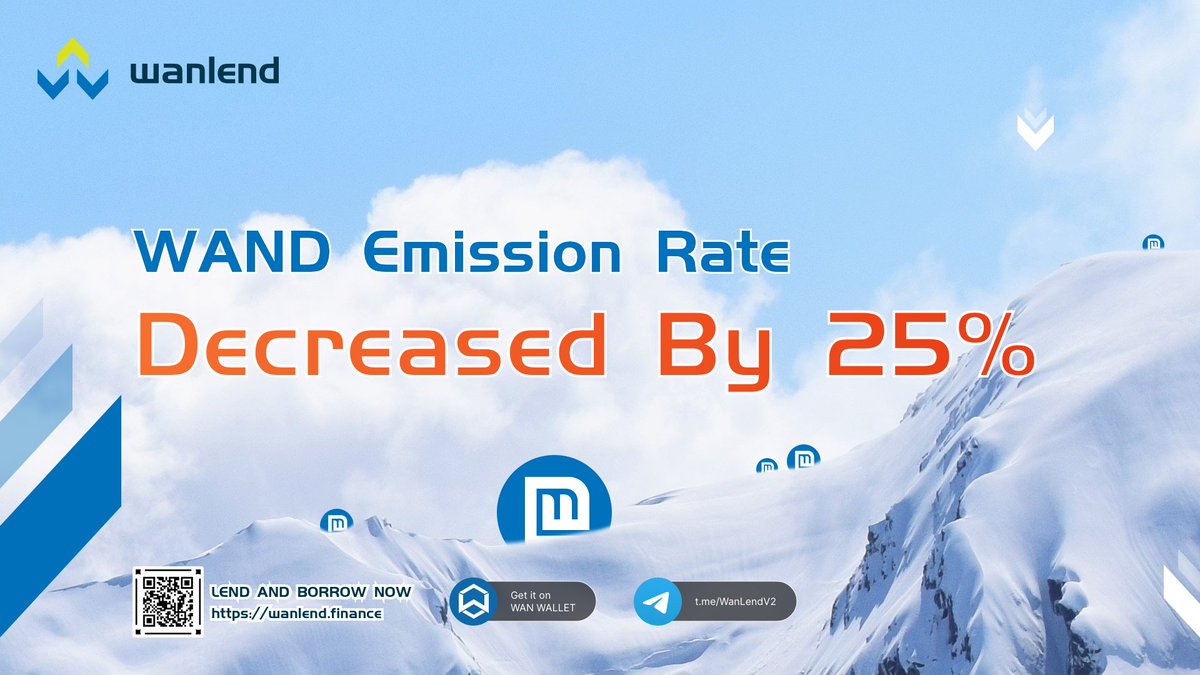 wanlend

WAND Emission Rate

Decreased By 25%

LEND AND BORROW NOW
https://wanlend.finance

Get it on
WAN WALLET

t.me/WanLendV2